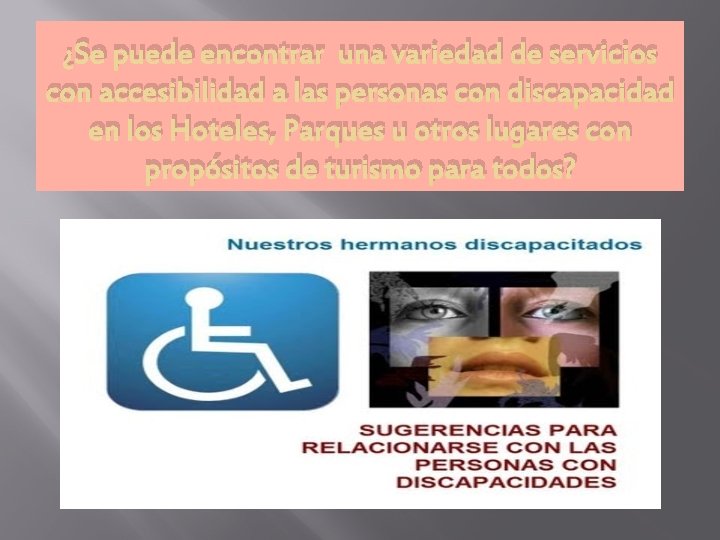 ¿Se puede encontrar  una variedad de servicios con accesibilidad a las personas con discapacidad en los Hoteles, Parques u otros lugares con propósitos de turismo para todos?

Nuestros hermanos discapacitados

SUGERENCIAS PARA RELACIONARSE CON LAS PERSONAS CON DISCAPACIDADES